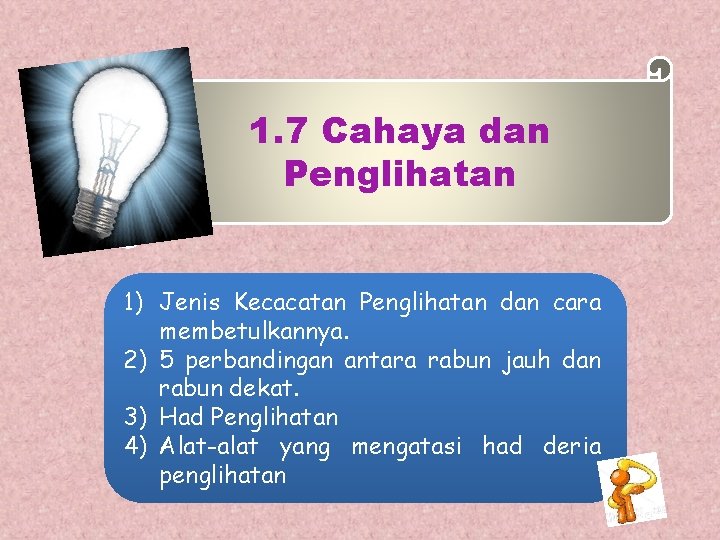 1.7 Cahaya dan Penglihatan

1) Jenis Kecacatan Penglihatan dan cara membetulkannya.
2) 5 perbandingan antara rabun jauh dan rabun dekat.
3) Had Penglihatan
4) Alat-alat yang mengatasi had deria penglihatan